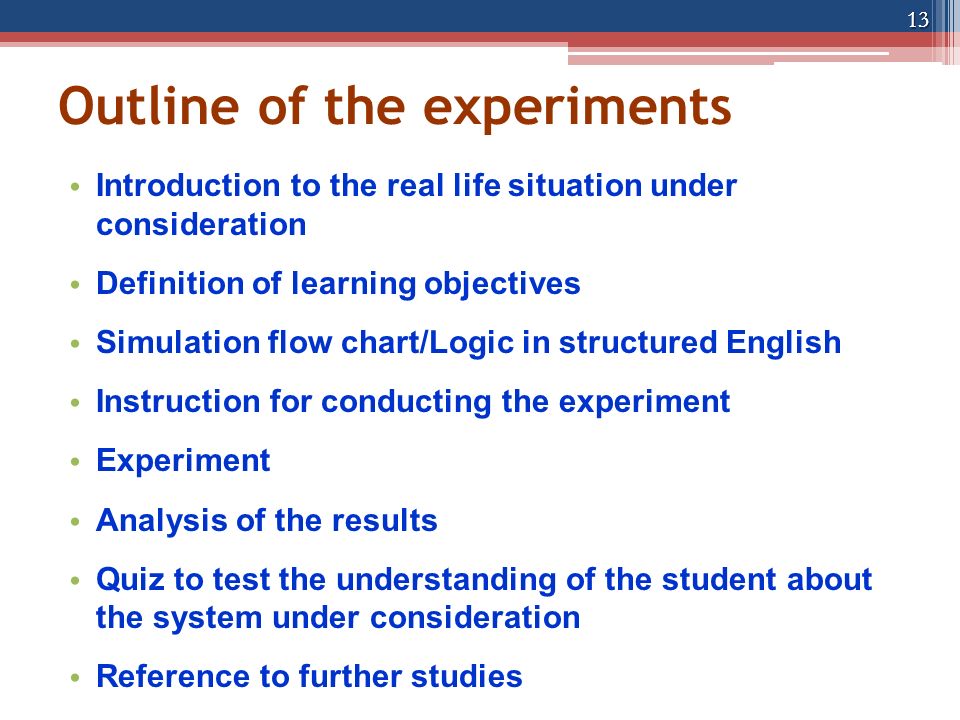 13

Outline of the experiments

• Introduction to the real life situation under consideration
• Definition of learning objectives
• Simulation flow chart/Logic in structured English
• Instruction for conducting the experiment
• Experiment
• Analysis of the results
• Quiz to test the understanding of the student about the system under consideration
• Reference to further studies